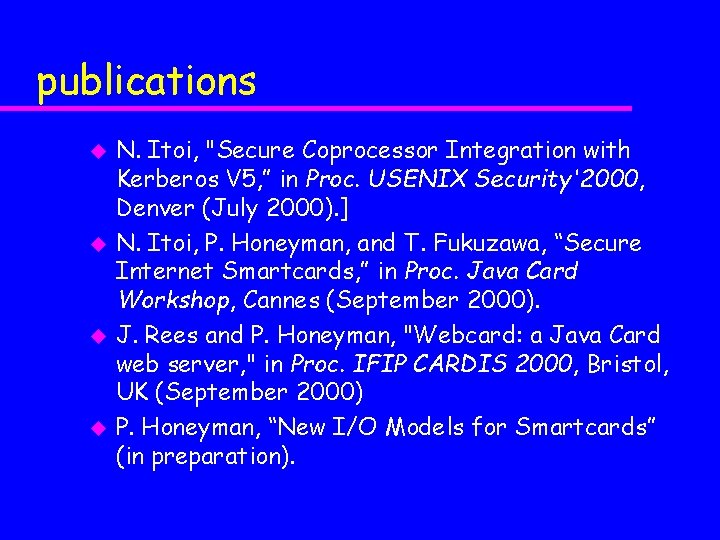 publications

N. Itoi, "Secure Coprocessor Integration with Kerberos V5," in Proc. USENIX Security'2000, Denver (July 2000).]

N. Itoi, P. Honeyman, and T. Fukuzawa, "Secure Internet Smartcards," in Proc. Java Card Workshop, Cannes (September 2000).

J. Rees and P. Honeyman, "Webcard: a Java Card web server," in Proc. IFIP CARDIS 2000, Bristol, UK (September 2000)

P. Honeyman, "New I/O Models for Smartcards" (in preparation).